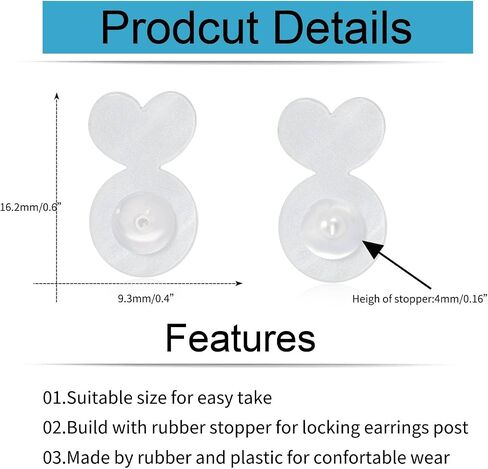 Prodcut Details

16.2mm/0.6"

9.3mm/0.4"

Heigh of stopper:4mm/0.16"

Features

01.Suitable size for easy take

02.Build with rubber stopper for locking earrings post

03.Made by rubber and plastic for confortable wear